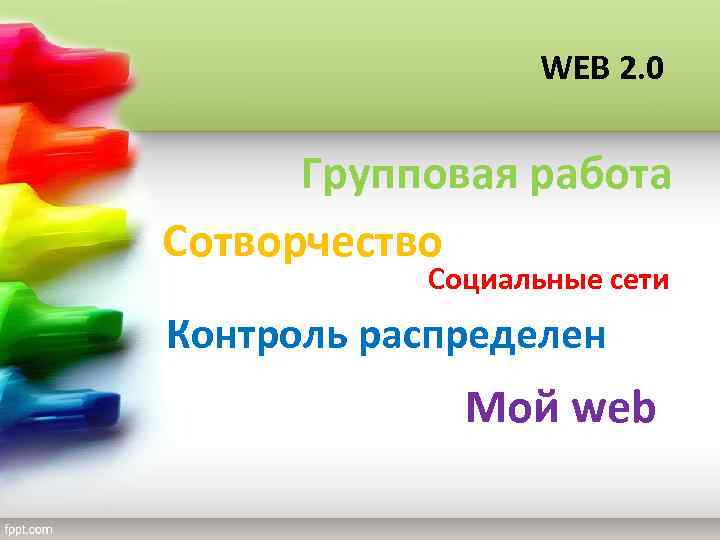 WEB 2.0

Групповая работа

Сотворчество

Социальные сети

Контроль распределен

Мой web

fppt.com